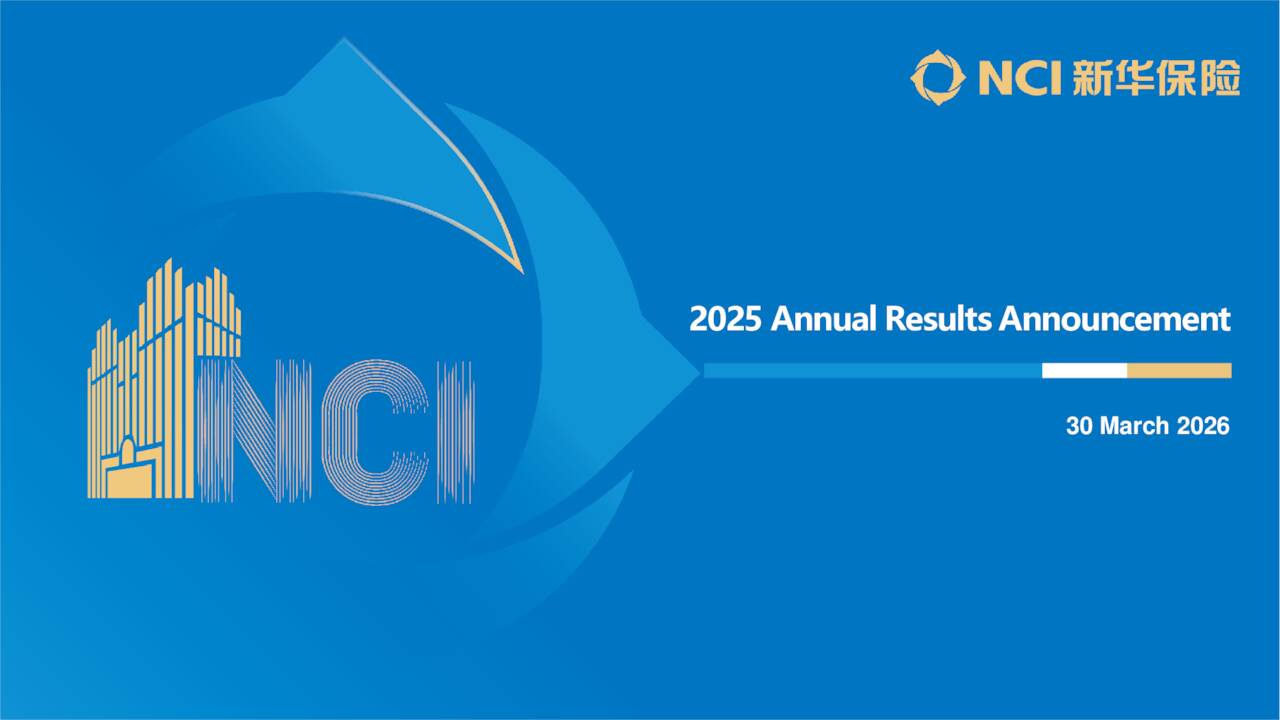 NCI 新华保险

NCI

2025 Annual Results Announcement

30 March 2026